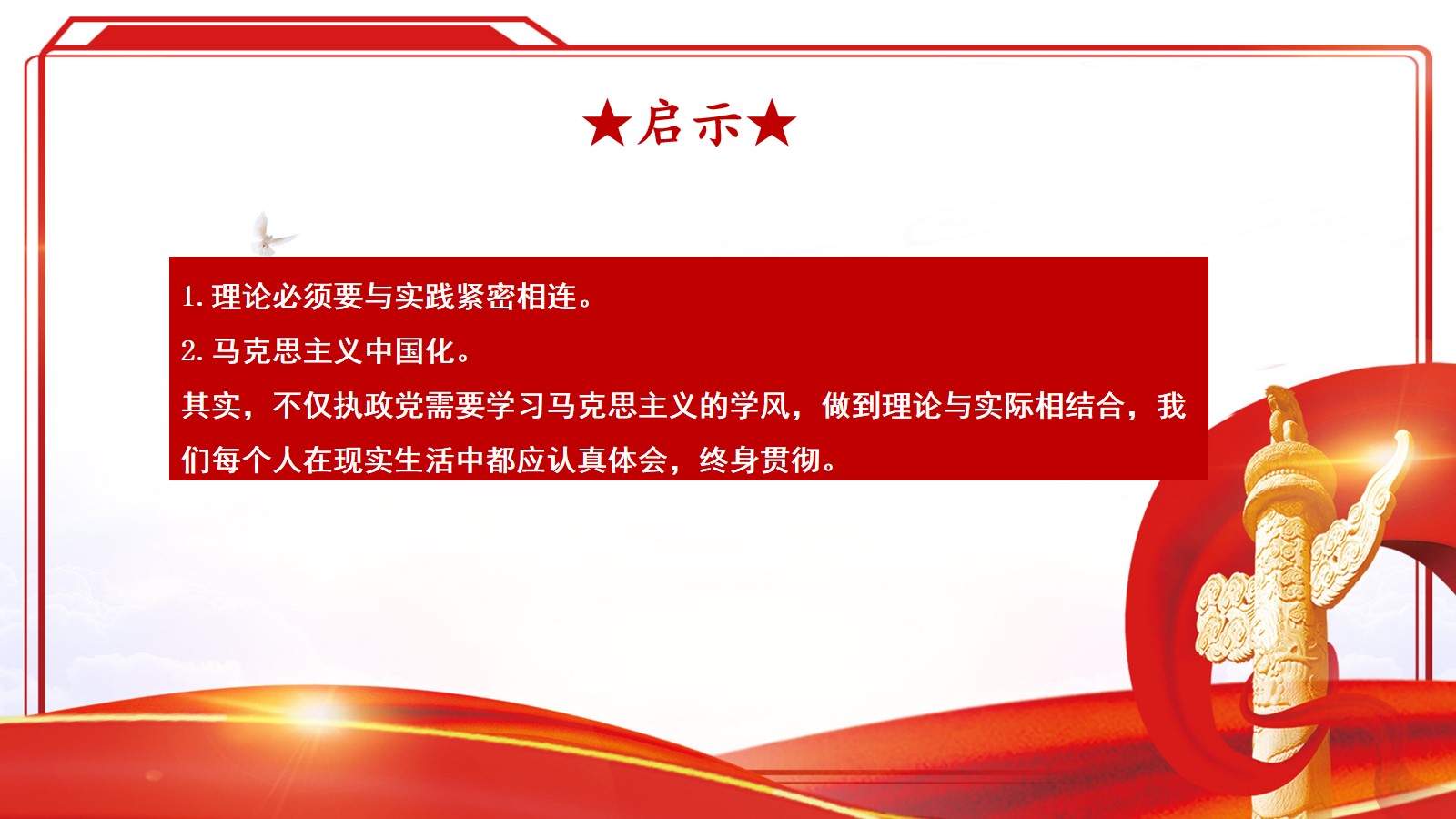 ★启示★

1. 理论必须要与实践紧密相连。

2. 马克思主义中国化。

其实，不仅执政党需要学习马克思主义的学风，做到理论与实际相结合，我们每个人在现实生活中都应认真体会，终身贯彻。